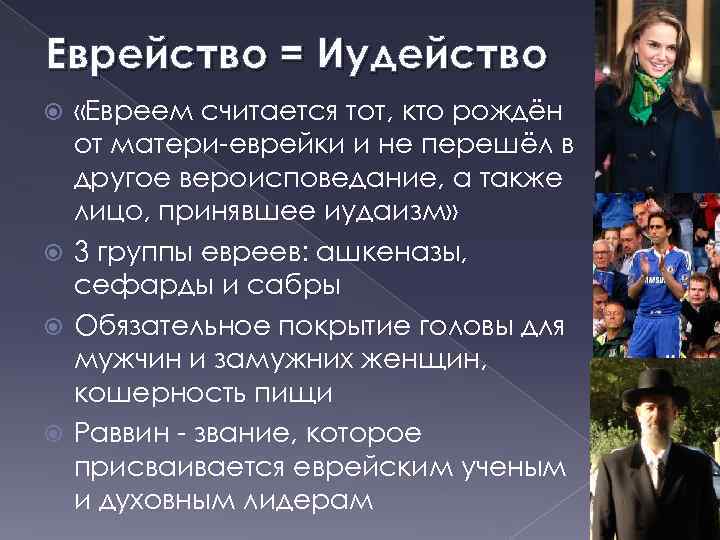 Еврейство = Иудейство

«Евреем считается тот, кто рождён от матери-еврейки и не перешёл в другое вероисповедание, а также лицо, принявшее иудаизм»

3 группы евреев: ашкеназы, сефарды и сабры

Обязательное покрытие головы для мужчин и замужних женщин, кошерность пищи

Раввин - звание, которое присваивается еврейским ученым и духовным лидерам

SAMSUNG